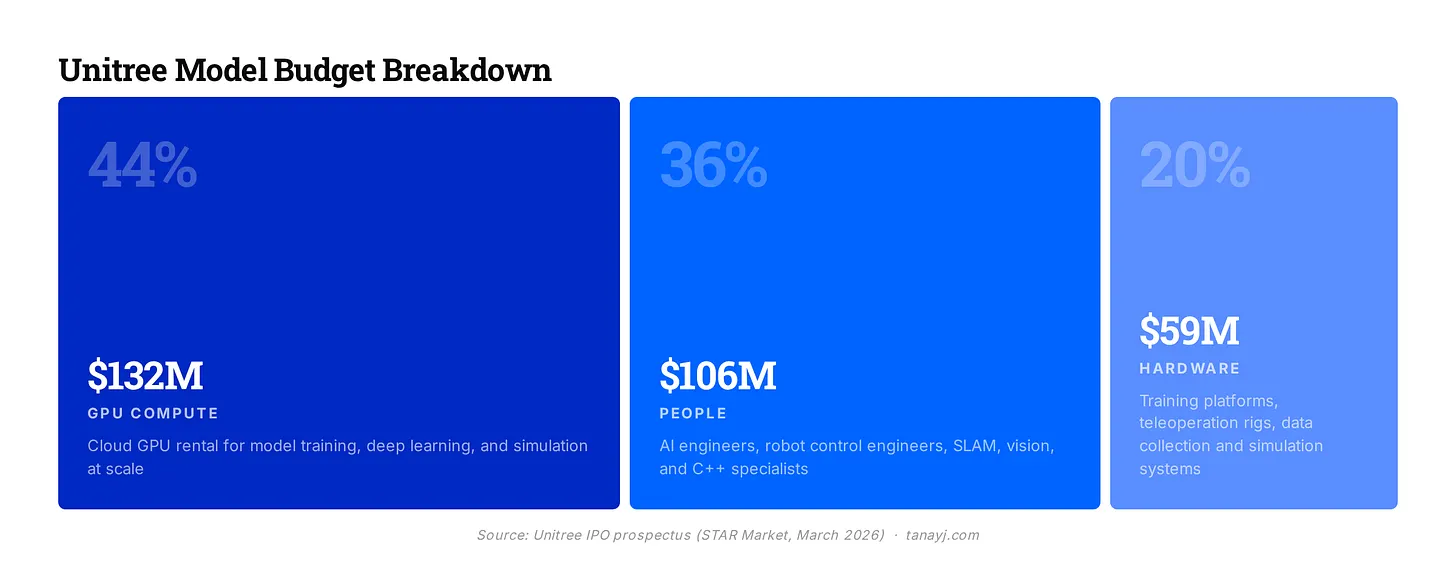 Unitree Model Budget Breakdown

44%

\$132M

GPU COMPUTE

Cloud GPU rental for model training, deep learning, and simulation at scale

36%

\$106M

PEOPLE

AI engineers, robot control engineers, SLAM, vision, and C++ specialists

20%

\$59M

HARDWARE

Training platforms, teleoperation rigs, data collection and simulation systems

Source: Unitree IPO prospectus (STAR Market, March 2026) · tanayj.com